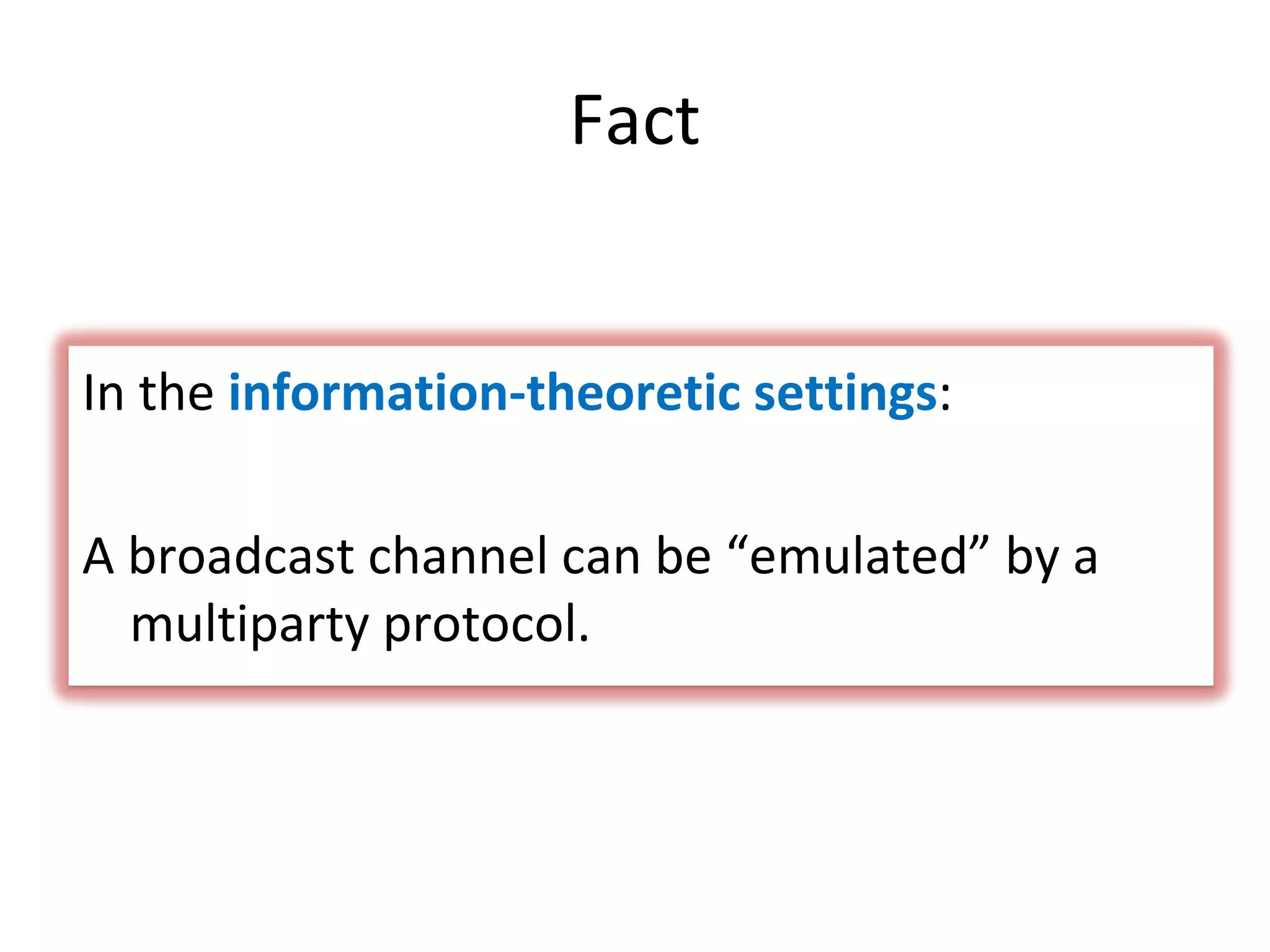 Fact

In the information-theoretic settings:

A broadcast channel can be “emulated” by a multiparty protocol.